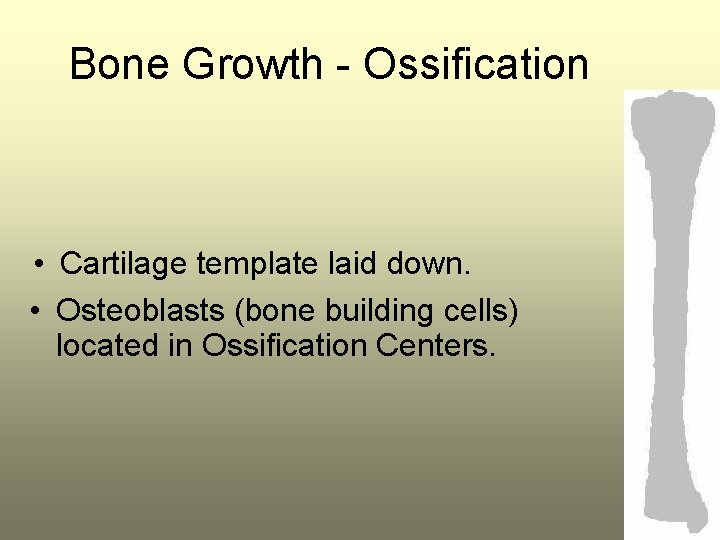 Bone Growth - Ossification

• Cartilage template laid down.

• Osteoblasts (bone building cells) located in Ossification Centers.